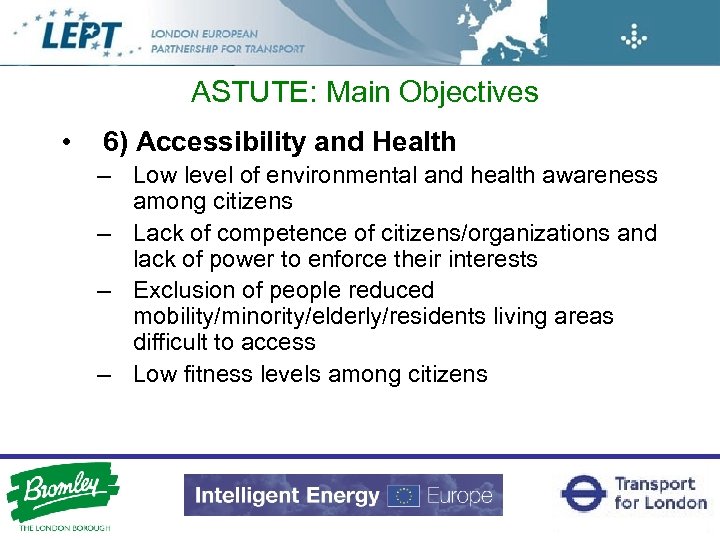 LEPT LONDON EUROPEAN PARTNERSHIP FOR TRANSPORT

ASTUTE: Main Objectives

• 6) Accessibility and Health
– Low level of environmental and health awareness among citizens
– Lack of competence of citizens/organizations and lack of power to enforce their interests
– Exclusion of people reduced mobility/minority/elderly/residents living areas difficult to access
– Low fitness levels among citizens

Bromley THE LONDON BOROUGH

Intelligent Energy Europe

Transport for London